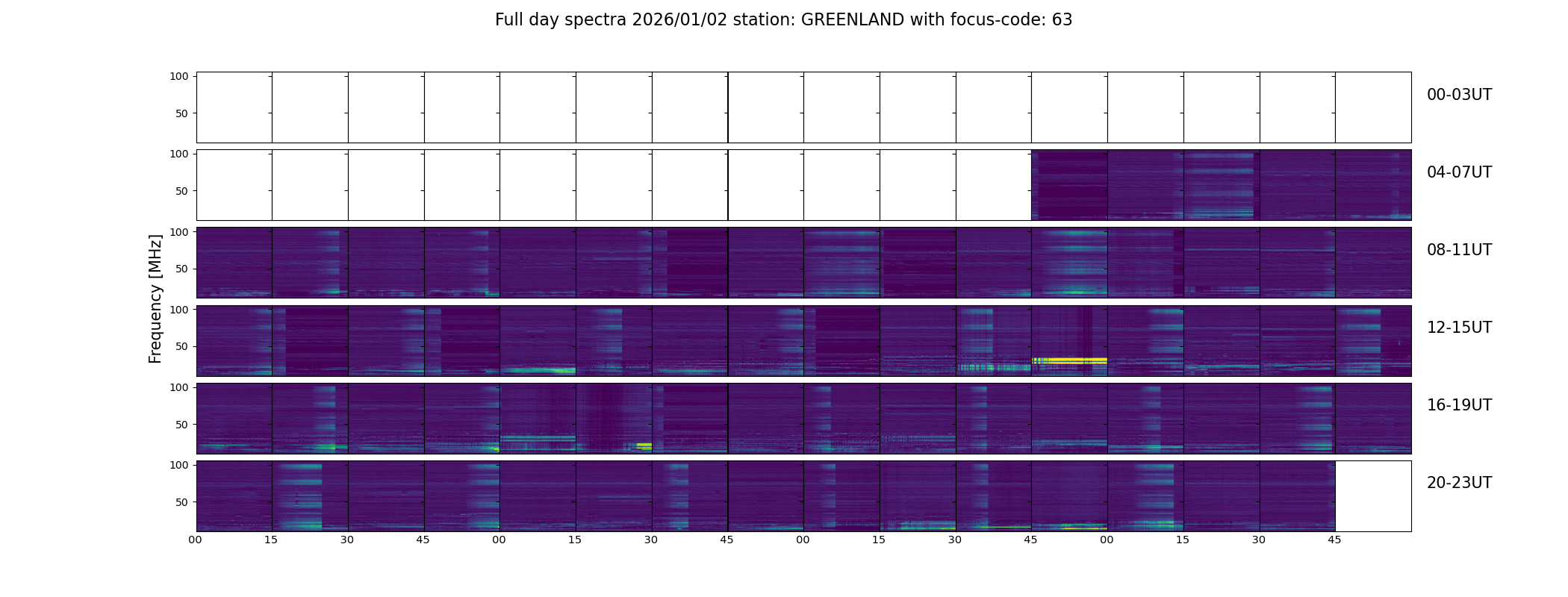 Full day spectra 2026/01/02 station: GREENLAND with focus-code: 63

Frequency [MHz]

100
50
00-03UT

100
50
04-07UT

100
50
08-11UT

100
50
12-15UT

100
50
16-19UT

100
50
20-23UT

00 15 30 45 00 15 30 45 00 15 30 45 00 15 30 45